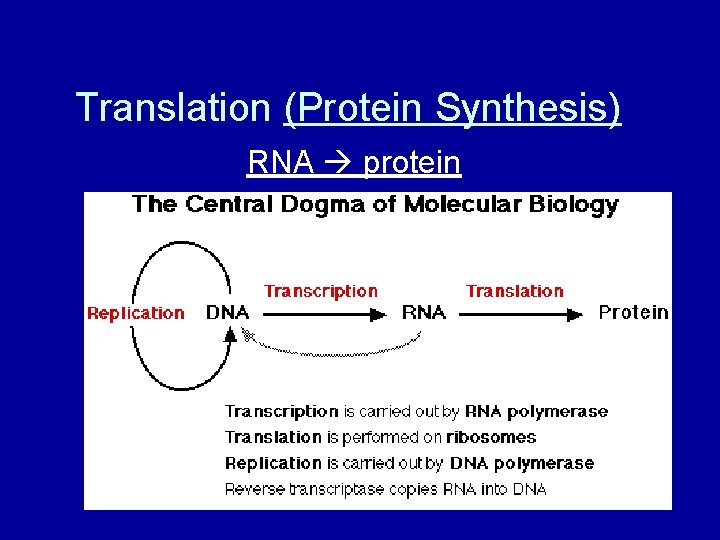 Translation (Protein Synthesis)

RNA → protein

The Central Dogma of Molecular Biology

Replication DNA Transcription RNA Translation Protein

Transcription is carried out by RNA polymerase
Translation is performed on ribosomes
Replication is carried out by DNA polymerase
Reverse transcriptase copies RNA into DNA